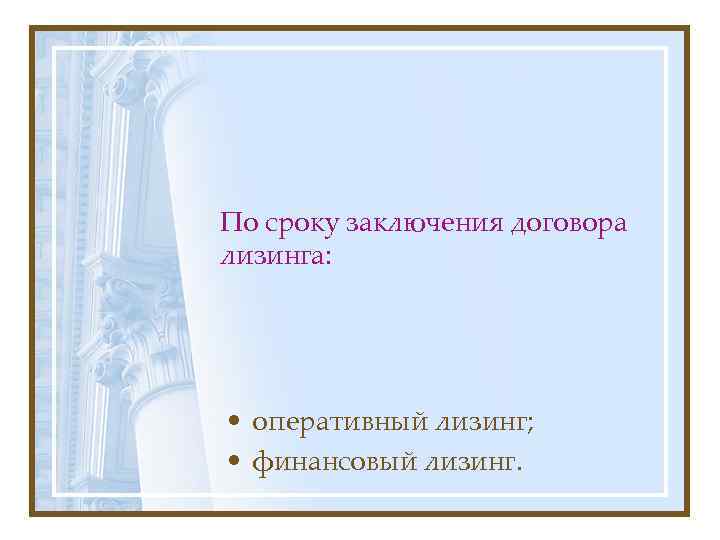 По сроку заключения договора лизинга:

• оперативный лизинг;
• финансовый лизинг.